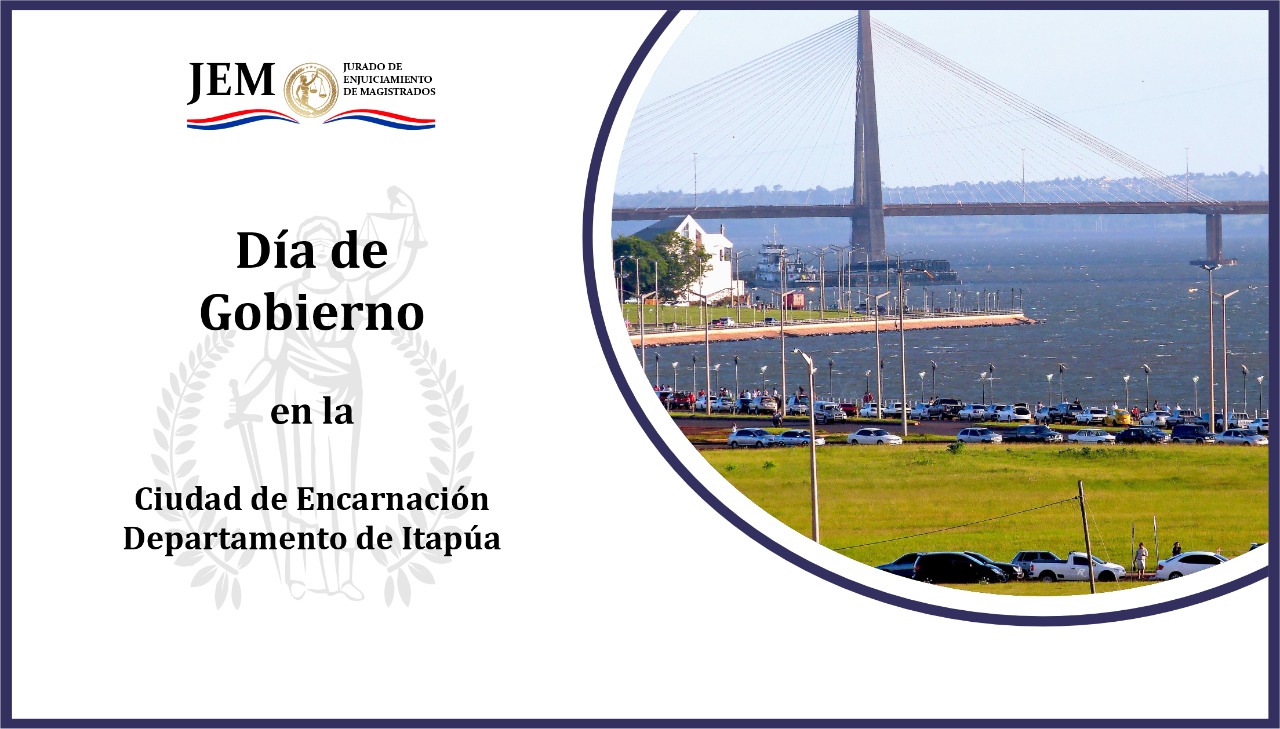 JEM JURADO DE ENJUICIAMIENTO DE MAGISTRADOS

Día de Gobierno

en la

Ciudad de Encarnación
Departamento de Itapúa